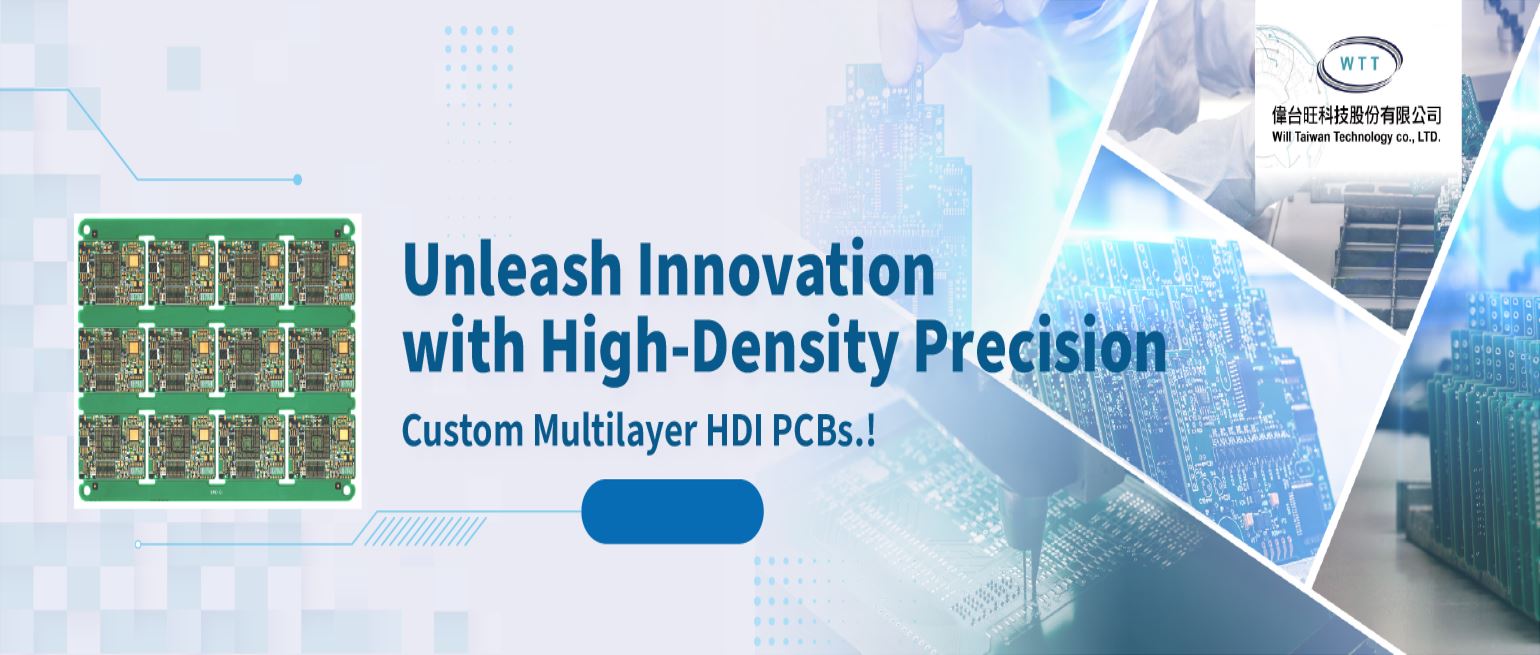 WTT
偉台旺科技股份有限公司
Will Taiwan Technology co., LTD.

Unleash Innovation with High-Density Precision

Custom Multilayer HDI PCBs.!